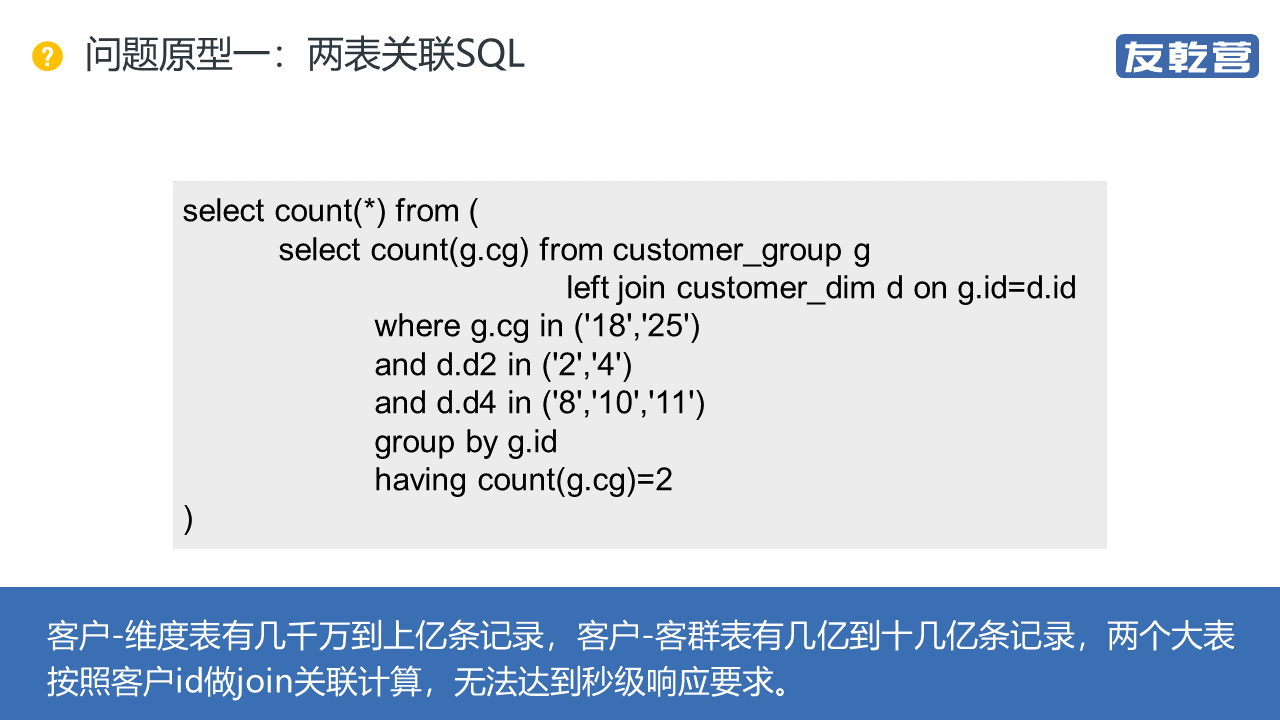 ?

问题原型一：两表关联SQL

友乾营

select count(*) from (
select count(g.cg) from customer_group g
left join customer_dim d on g.id=d.id
where g.cg in ('18','25')
and d.d2 in ('2','4')
and d.d4 in ('8','10','11')
group by g.id
having count(g.cg)=2
)

客户-维度表有几千万到上亿条记录，客户-客群表有几亿到十几亿条记录，两个大表按照客户id做join关联计算，无法达到秒级响应要求。